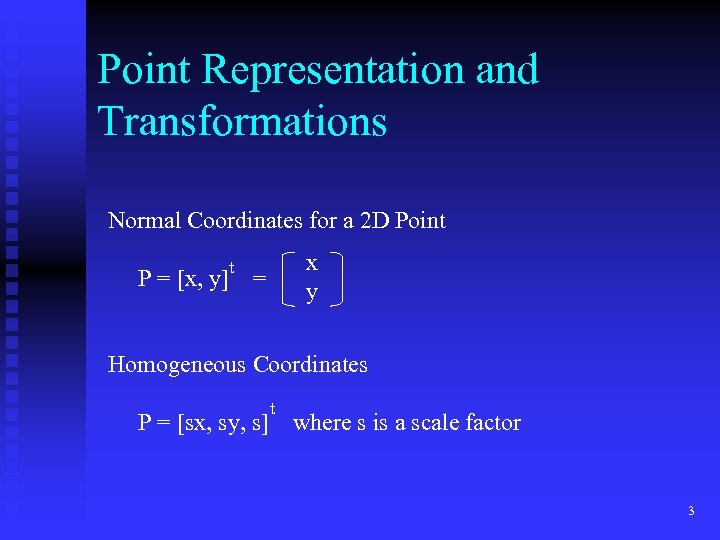 Point Representation and Transformations

Normal Coordinates for a 2D Point

$P = [x, y]^t = \begin{bmatrix} x \\ y \end{bmatrix}$

Homogeneous Coordinates

$P = [sx, sy, s]^t$ where s is a scale factor

3